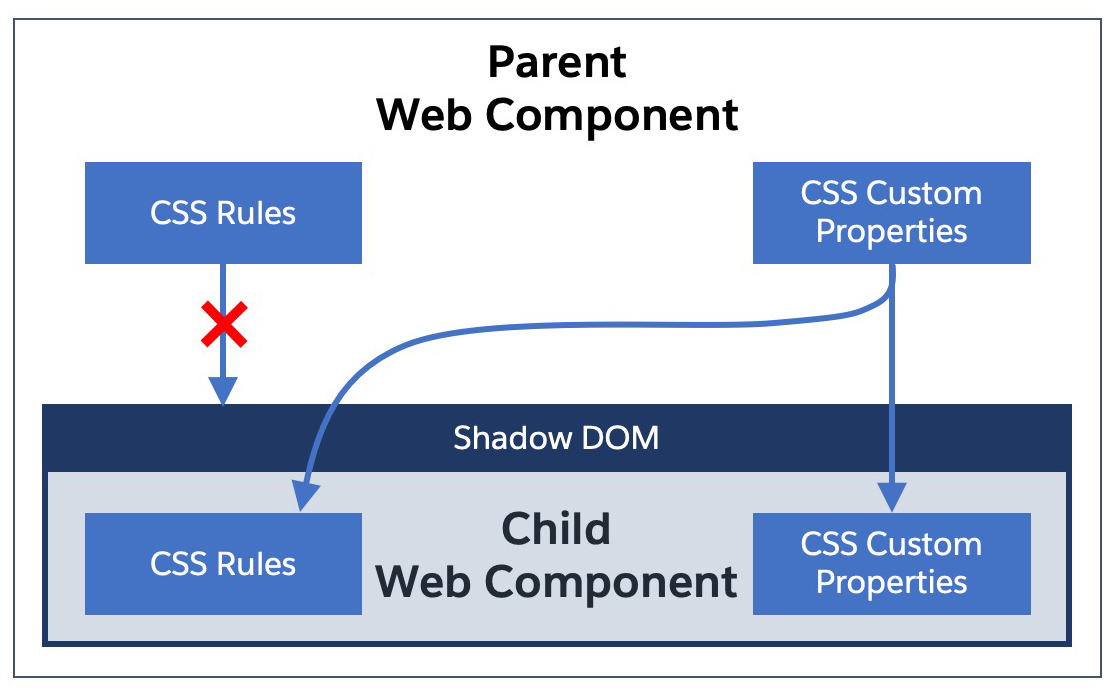 Parent
Web Component

CSS Rules

CSS Custom Properties

Shadow DOM

CSS Rules

Child
Web Component

CSS Custom Properties